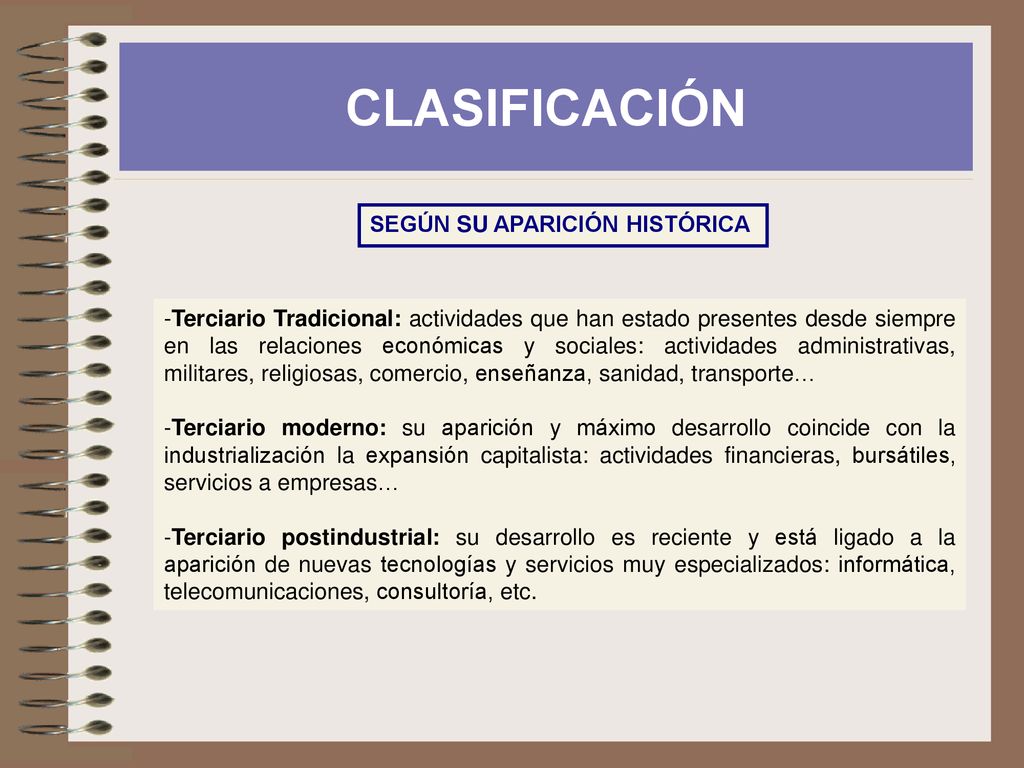 CLASIFICACIÓN

SEGÚN SU APARICIÓN HISTÓRICA

-Terciario Tradicional: actividades que han estado presentes desde siempre en las relaciones económicas y sociales: actividades administrativas, militares, religiosas, comercio, enseñanza, sanidad, transporte…

-Terciario moderno: su aparición y máximo desarrollo coincide con la industrialización la expansión capitalista: actividades financieras, bursátiles, servicios a empresas…

-Terciario postindustrial: su desarrollo es reciente y está ligado a la aparición de nuevas tecnologías y servicios muy especializados: informática, telecomunicaciones, consultoría, etc.